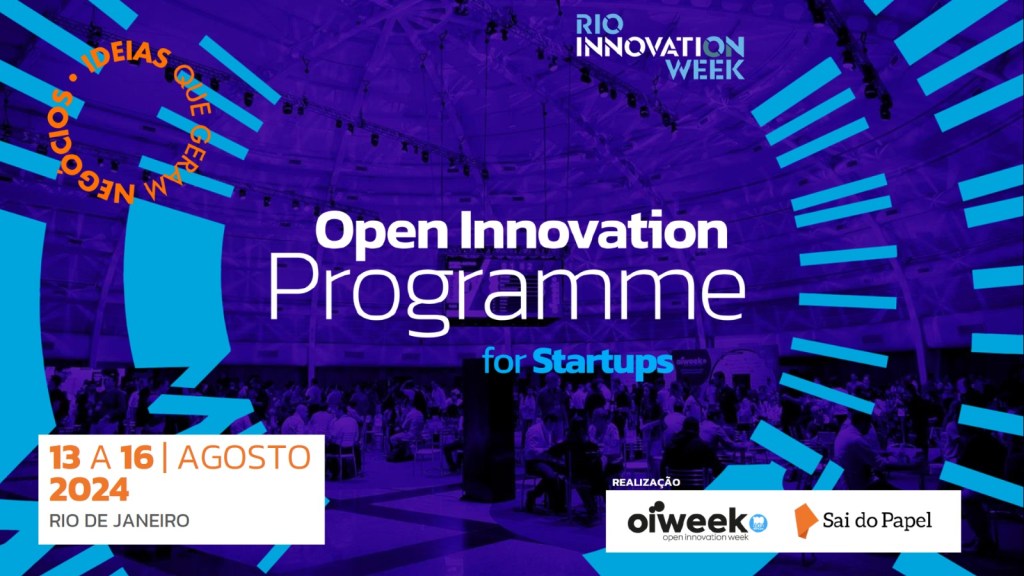 IDEIAS QUE GERAM NEGÓCIOS •

RIO INNOVATION WEEK

Open Innovation Programme for Startups

13 A 16 | AGOSTO 2024
RIO DE JANEIRO

REALIZAÇÃO
oiweek open innovation week
Sai do Papel